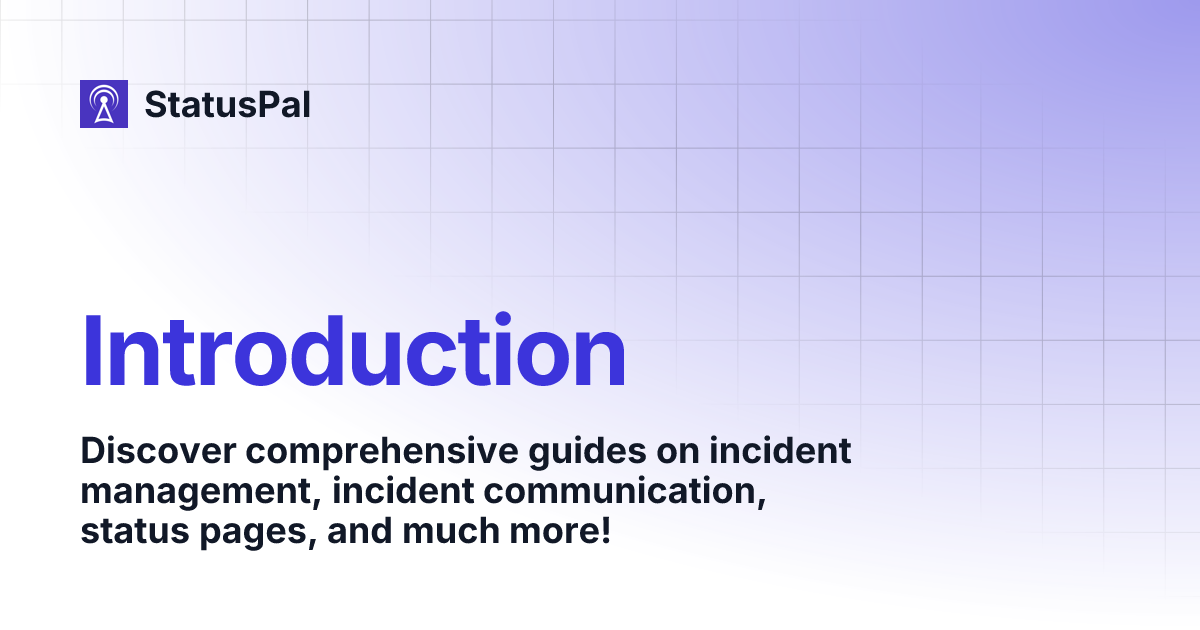 StatusPal

Introduction

Discover comprehensive guides on incident management, incident communication, status pages, and much more!